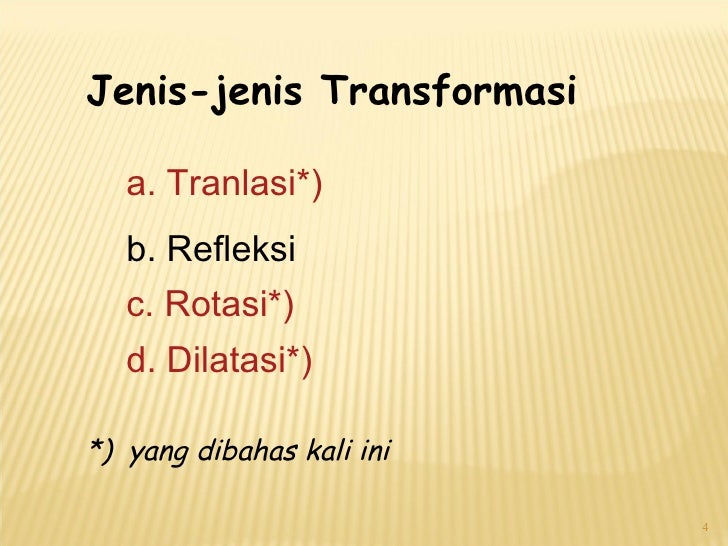 Jenis-jenis Transformasi

a. Tranlasi*)

b. Refleksi

c. Rotasi*)

d. Dilatasi*)

*) yang dibahas kali ini

4